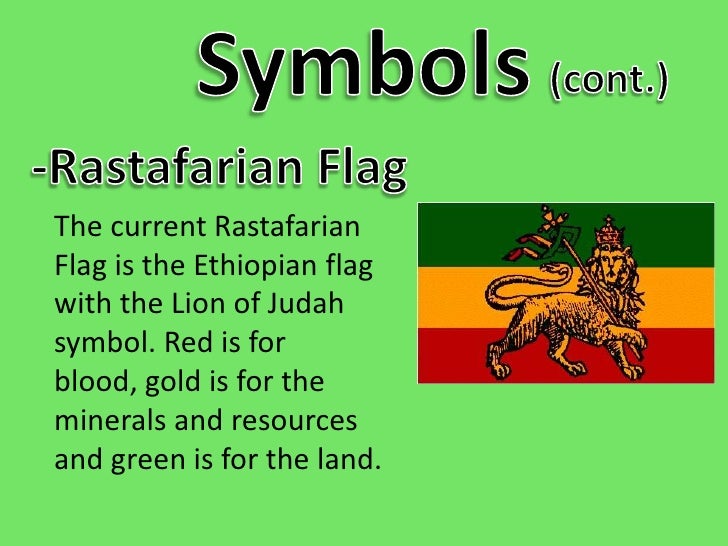 Symbols (cont.)

-Rastafarian Flag

The current Rastafarian Flag is the Ethiopian flag with the Lion of Judah symbol. Red is for blood, gold is for the minerals and resources and green is for the land.